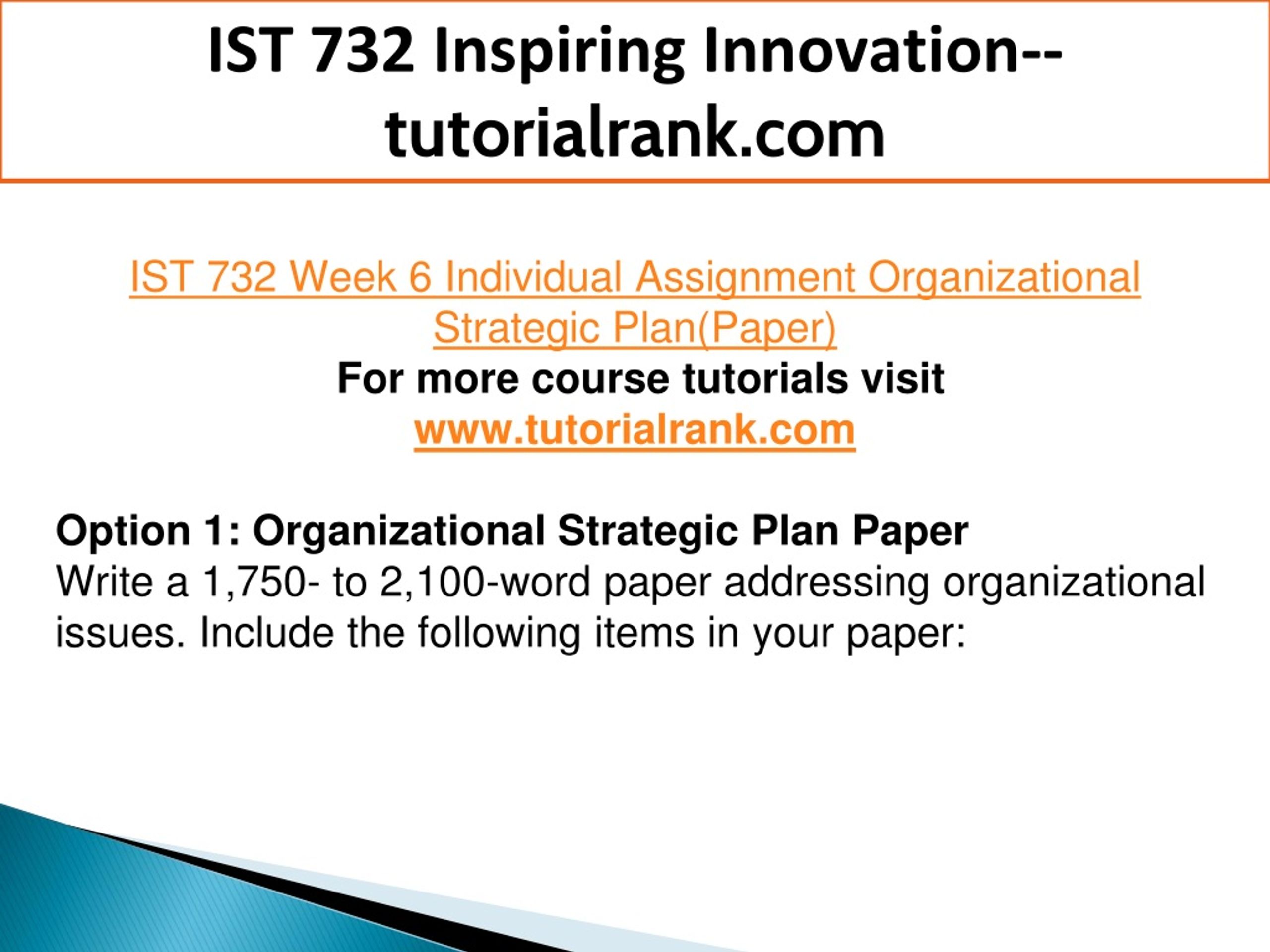 IST 732 Inspiring Innovation--tutorialrank.com

IST 732 Week 6 Individual Assignment Organizational Strategic Plan(Paper)
For more course tutorials visit
www.tutorialrank.com

Option 1: Organizational Strategic Plan Paper
Write a 1,750- to 2,100-word paper addressing organizational issues. Include the following items in your paper: